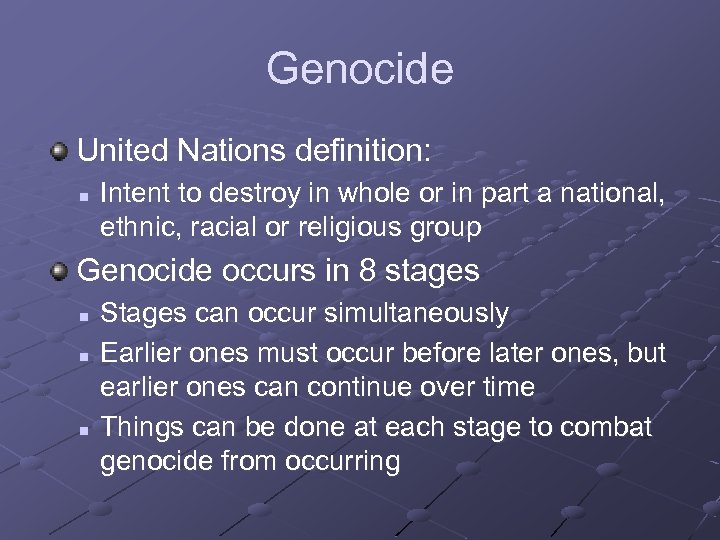 Genocide

United Nations definition:

Intent to destroy in whole or in part a national, ethnic, racial or religious group

Genocide occurs in 8 stages

Stages can occur simultaneously

Earlier ones must occur before later ones, but earlier ones can continue over time

Things can be done at each stage to combat genocide from occurring